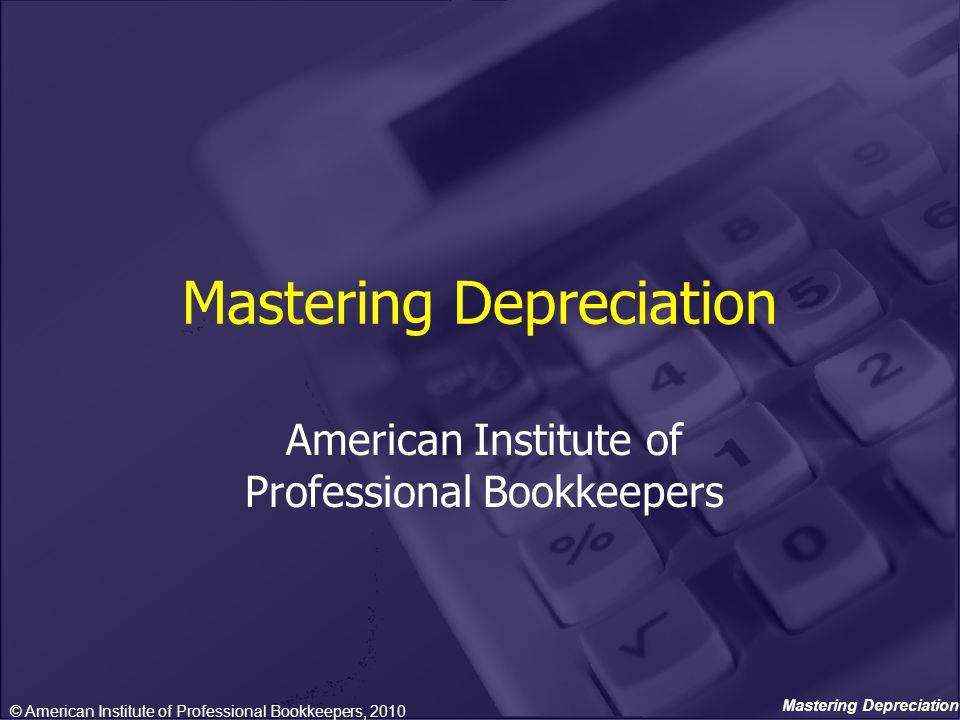 Mastering Depreciation

American Institute of Professional Bookkeepers

© American Institute of Professional Bookkeepers, 2010

Mastering Depreciation